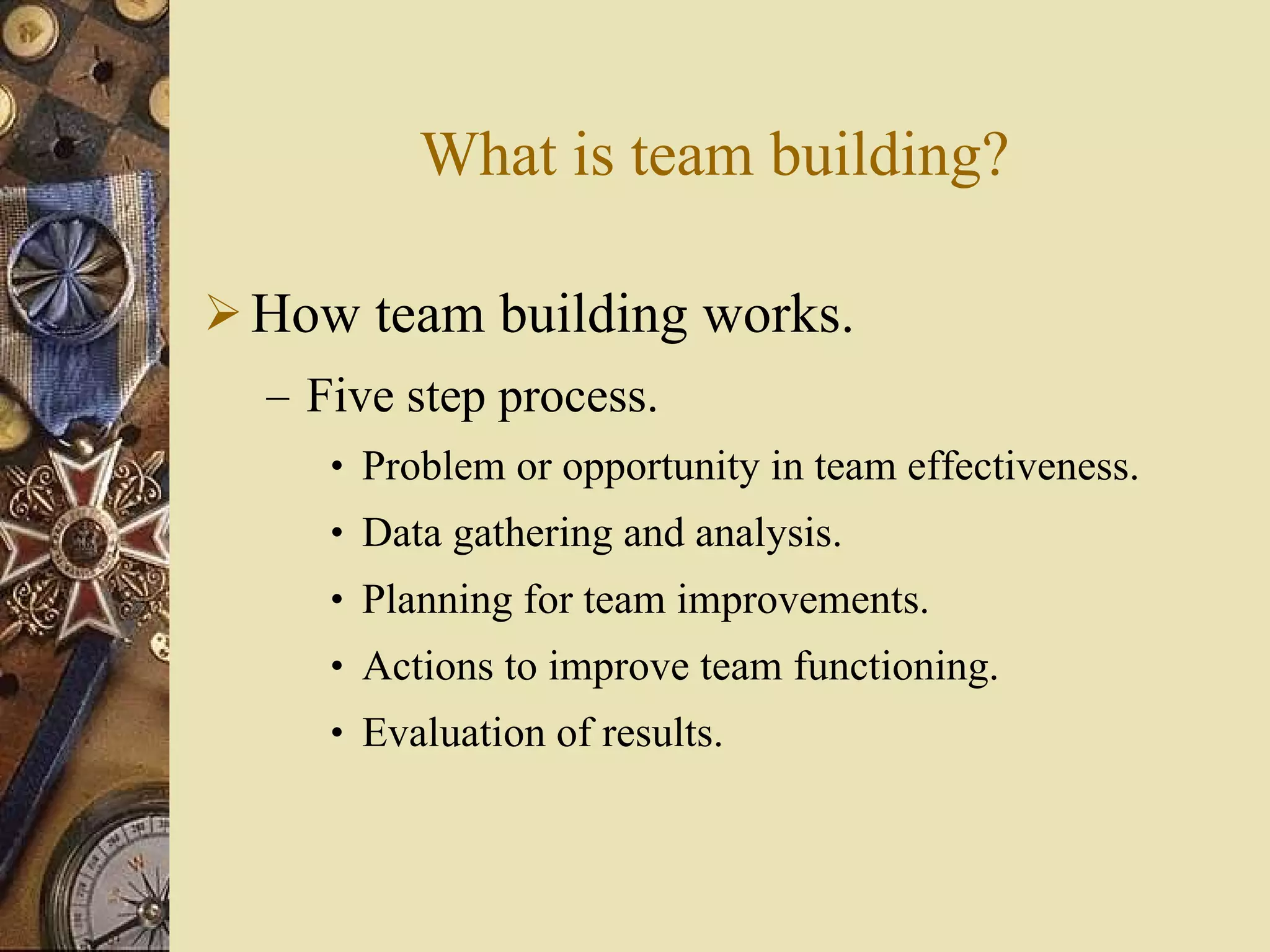 What is team building?

➢ How team building works.

– Five step process.

• Problem or opportunity in team effectiveness.

• Data gathering and analysis.

• Planning for team improvements.

• Actions to improve team functioning.

• Evaluation of results.